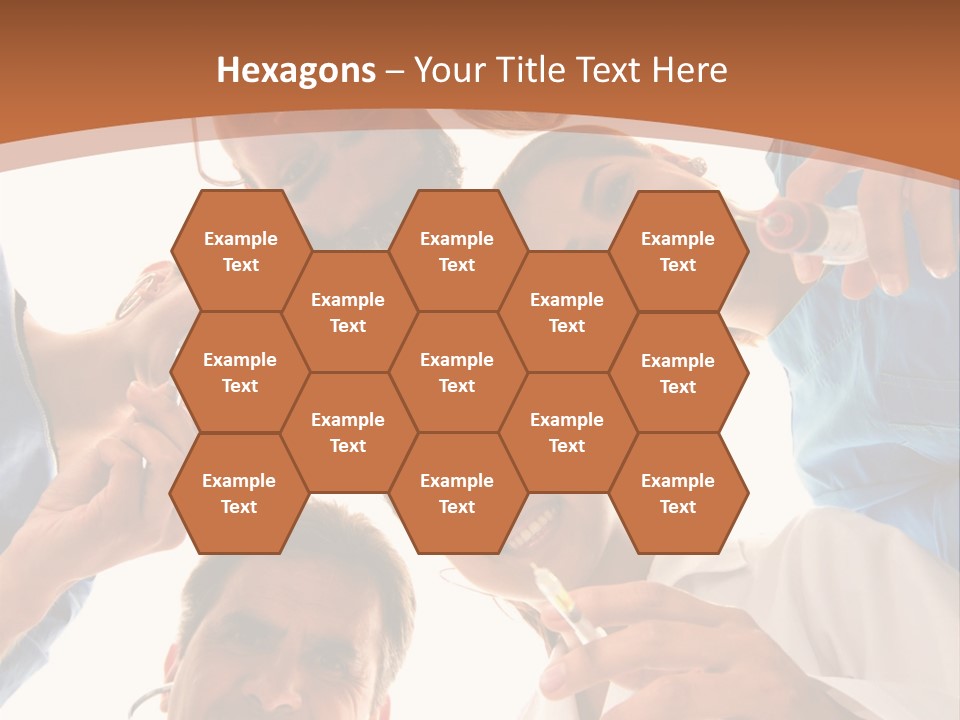 Hexagons – Your Title Text Here

Example Text

Example Text

Example Text

Example Text

Example Text

Example Text

Example Text

Example Text

Example Text

Example Text

Example Text

Example Text

Example Text